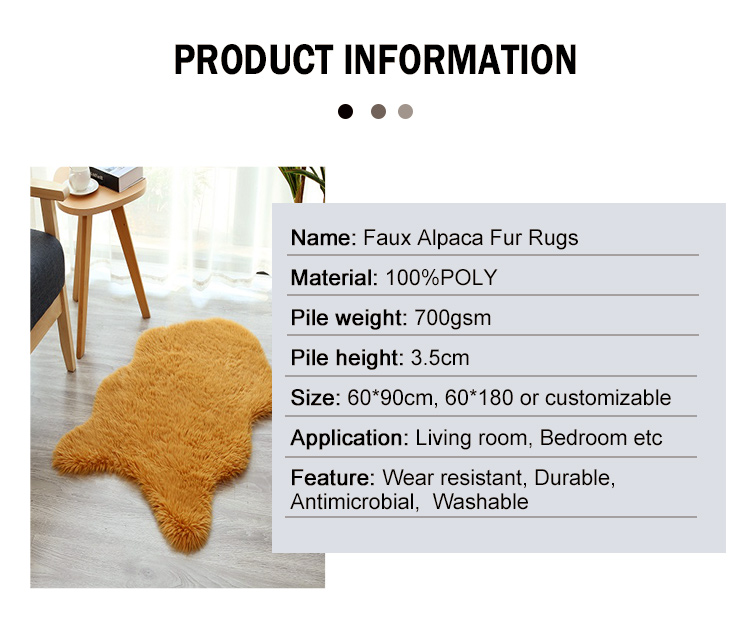 PRODUCT INFORMATION

Name: Faux Alpaca Fur Rugs

Material: 100%POLY

Pile weight: 700gsm

Pile height: 3.5cm

Size: 60*90cm, 60*180 or customizable

Application: Living room, Bedroom etc

Feature: Wear resistant, Durable, Antimicrobial, Washable